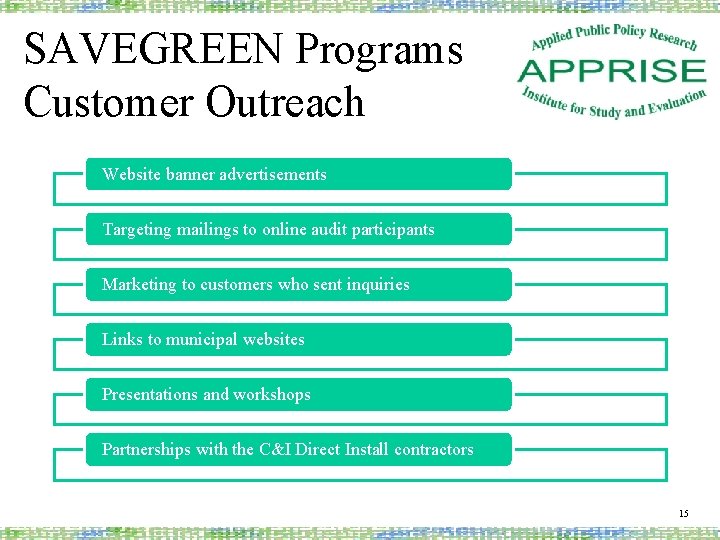 SAVEGREEN Programs Customer Outreach

Applied Public Policy Research
APPRISE
Institute for Study and Evaluation

Website banner advertisements

Targeting mailings to online audit participants

Marketing to customers who sent inquiries

Links to municipal websites

Presentations and workshops

Partnerships with the C&I Direct Install contractors

15